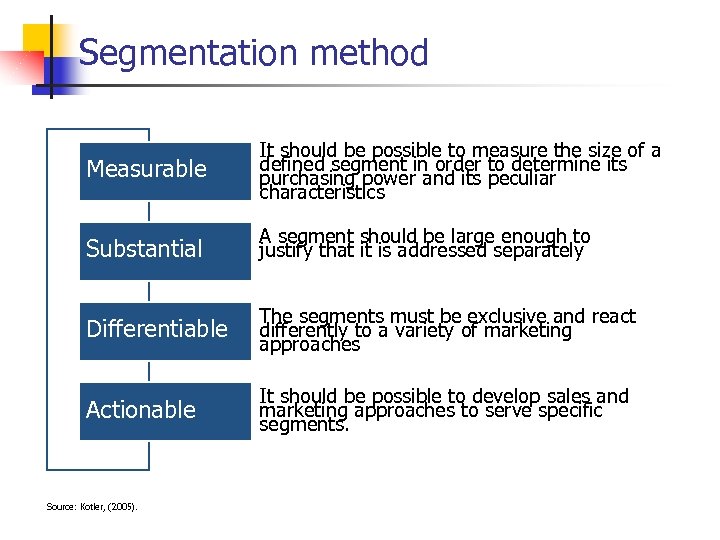 Segmentation method

Measurable

It should be possible to measure the size of a defined segment in order to determine its purchasing power and its peculiar characteristics

Substantial

A segment should be large enough to justify that it is addressed separately

Differentiable

The segments must be exclusive and react differently to a variety of marketing approaches

Actionable

It should be possible to develop sales and marketing approaches to serve specific segments.

Source: Kotler, (2005).